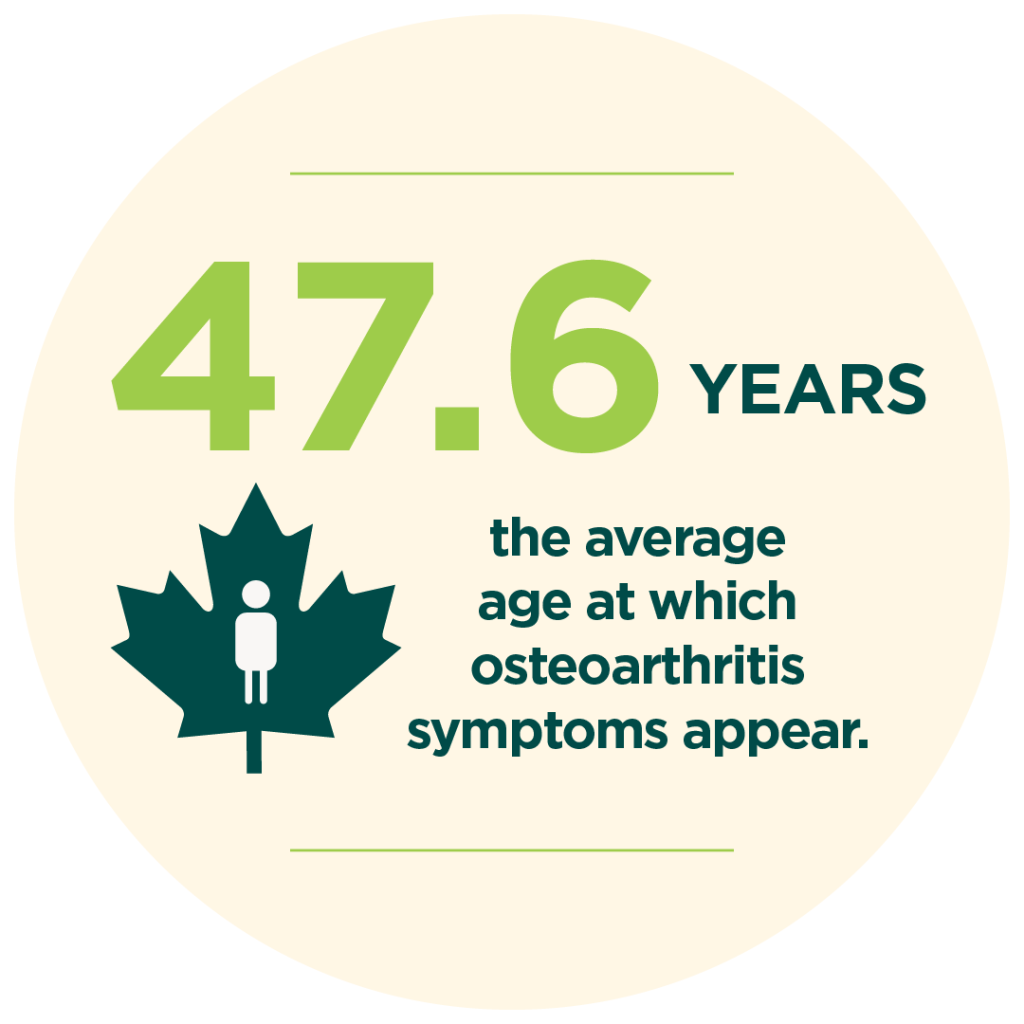 47.6 YEARS

the average age at which osteoarthritis symptoms appear.